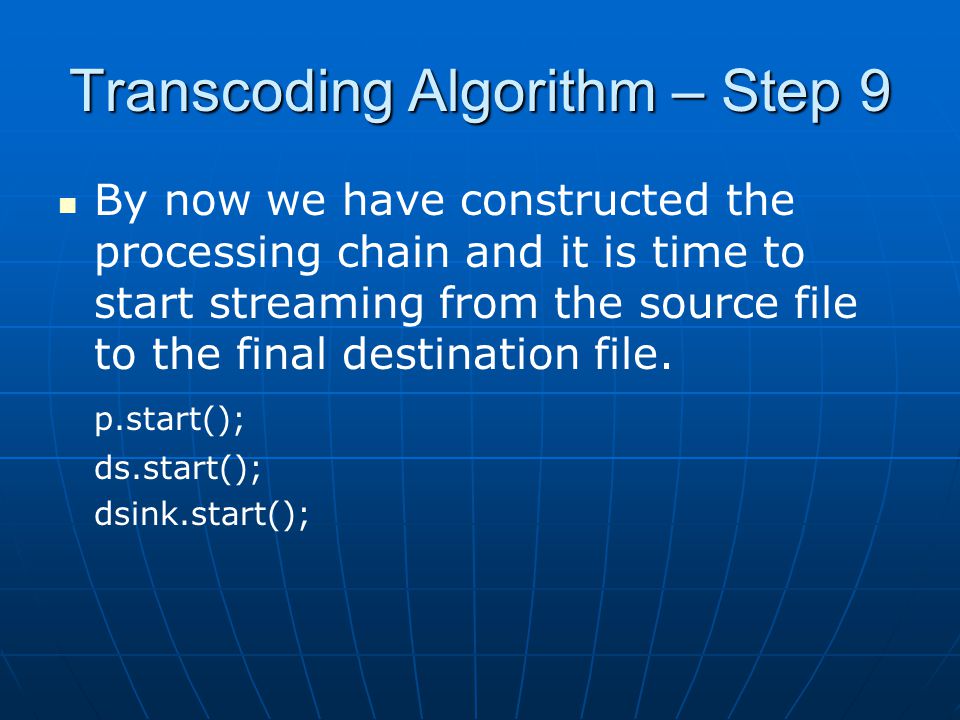 Transcoding Algorithm – Step 9

By now we have constructed the processing chain and it is time to start streaming from the source file to the final destination file.

p.start();
ds.start();
dsink.start();